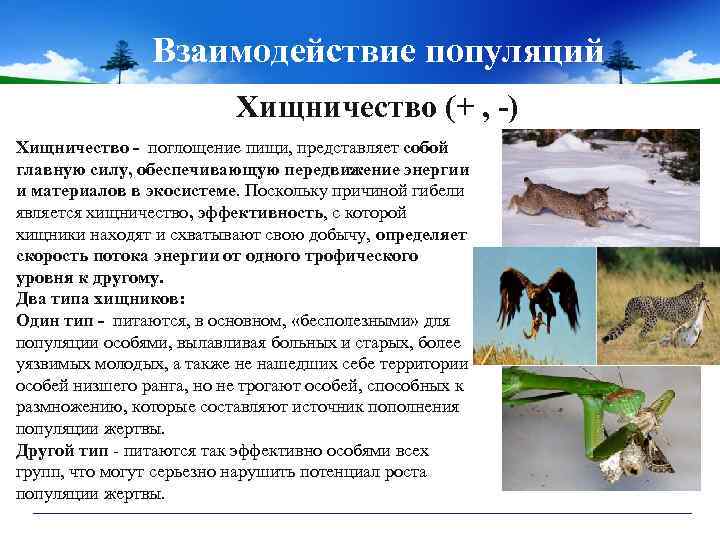 Взаимодействие популяций

Хищничество (+ , -)

Хищничество - поглощение пищи, представляет собой главную силу, обеспечивающую передвижение энергии и материалов в экосистеме. Поскольку причиной гибели является хищничество, эффективность, с которой хищники находят и схватывают свою добычу, определяет скорость потока энергии от одного трофического уровня к другому.
Два типа хищников:
Один тип - питаются, в основном, «бесполезными» для популяции особями, вылавливая больных и старых, более уязвимых молодых, а также не нашедших себе территории особей низшего ранга, но не трогают особей, способных к размножению, которые составляют источник пополнения популяции жертвы.
Другой тип - питаются так эффективно особями всех групп, что могут серьезно нарушить потенциал роста популяции жертвы.